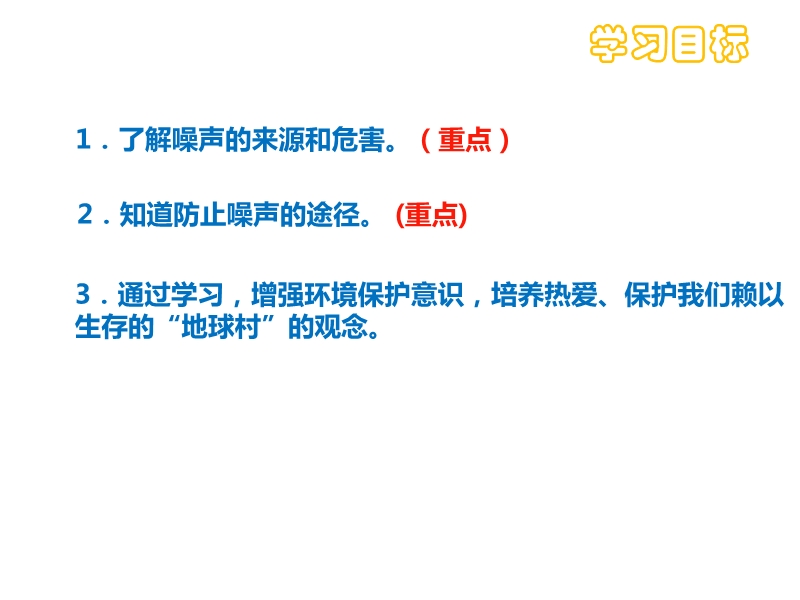 学习目标

1．了解噪声的来源和危害。（重点）

2．知道防止噪声的途径。(重点)

3．通过学习，增强环境保护意识，培养热爱、保护我们赖以生存的“地球村”的观念。